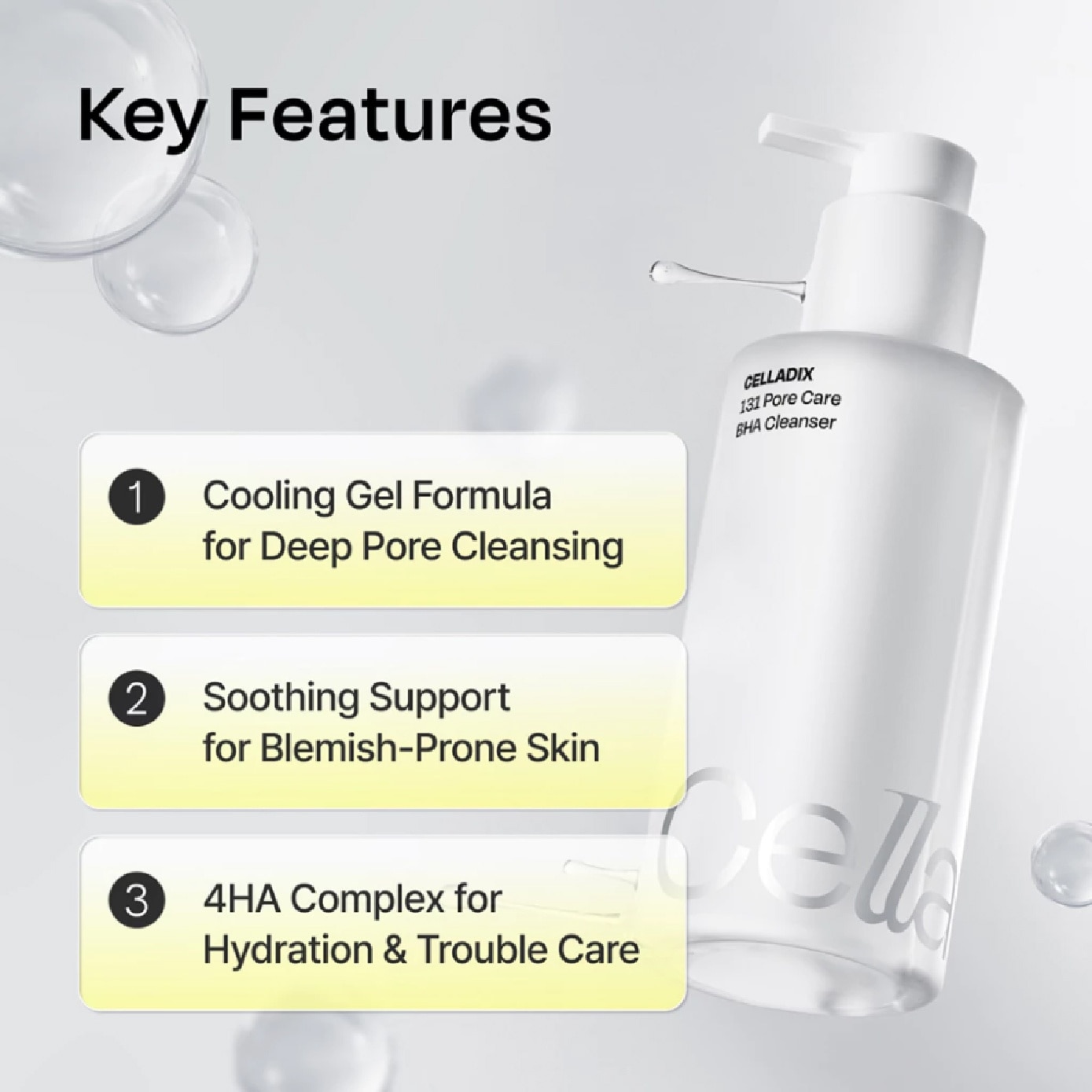 Key Features

CELLADIX
131 Pore Care
BHA Cleanser

1 Cooling Gel Formula for Deep Pore Cleansing

2 Soothing Support for Blemish-Prone Skin

3 4HA Complex for Hydration & Trouble Care

Cella